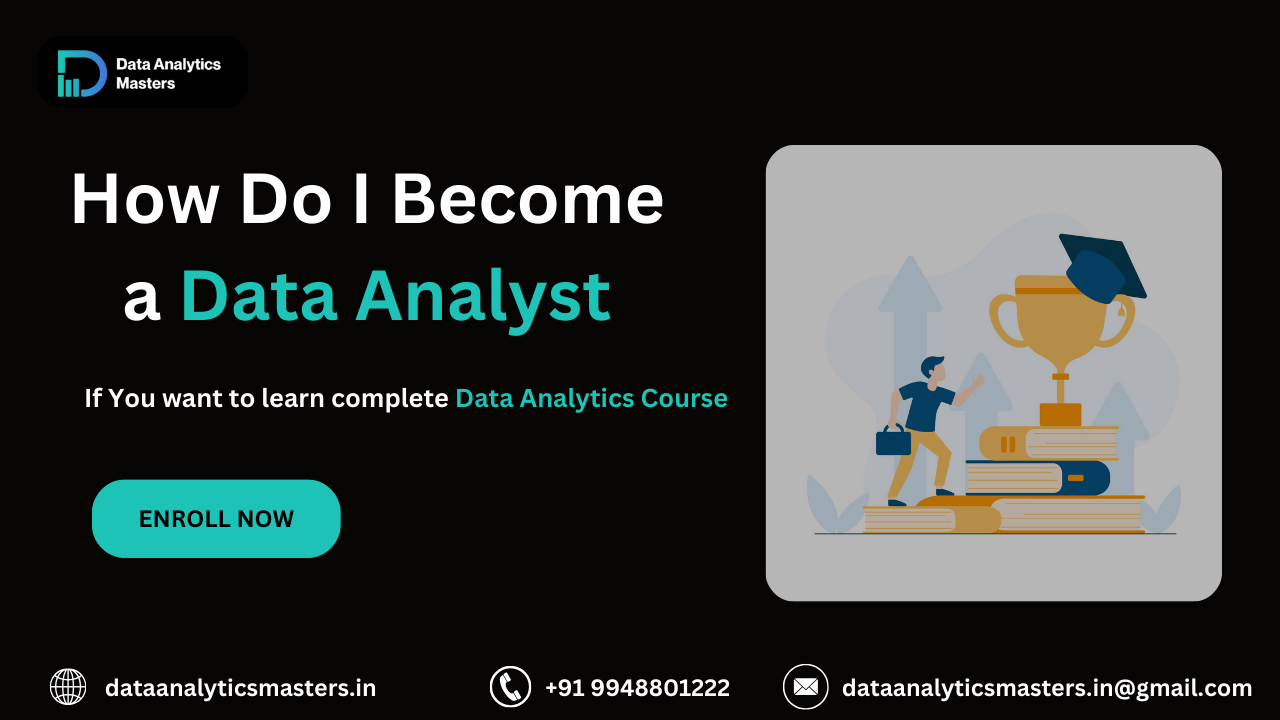 Data Analytics Masters

How Do I Become a Data Analyst

If You want to learn complete Data Analytics Course

ENROLL NOW

dataanalyticsmasters.in

+91 9948801222

dataanalyticsmasters.in@gmail.com